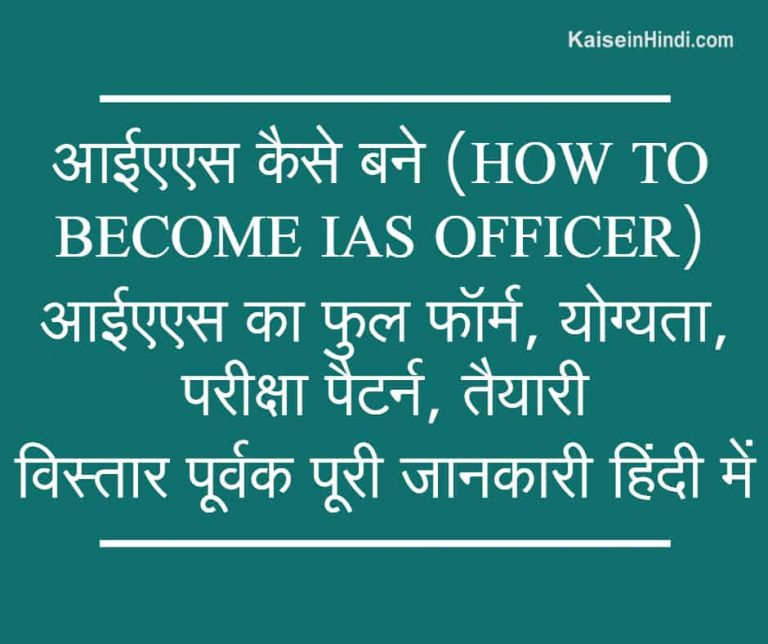 KaiseinHindi.com

आईएएस कैसे बने (HOW TO BECOME IAS OFFICER) आईएएस का फुल फॉर्म, योग्यता, परीक्षा पैटर्न, तैयारी विस्तार पूर्वक पूरी जानकारी हिंदी में